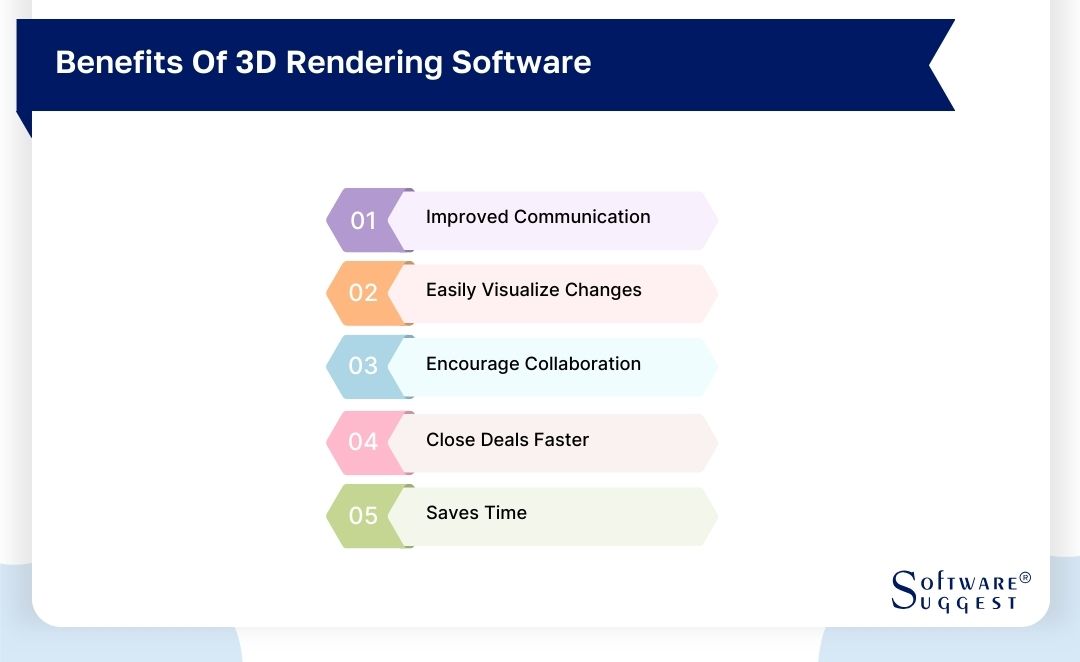 Benefits Of 3D Rendering Software

01 Improved Communication

02 Easily Visualize Changes

03 Encourage Collaboration

04 Close Deals Faster

05 Saves Time

SOFTWARE® SUGGEST